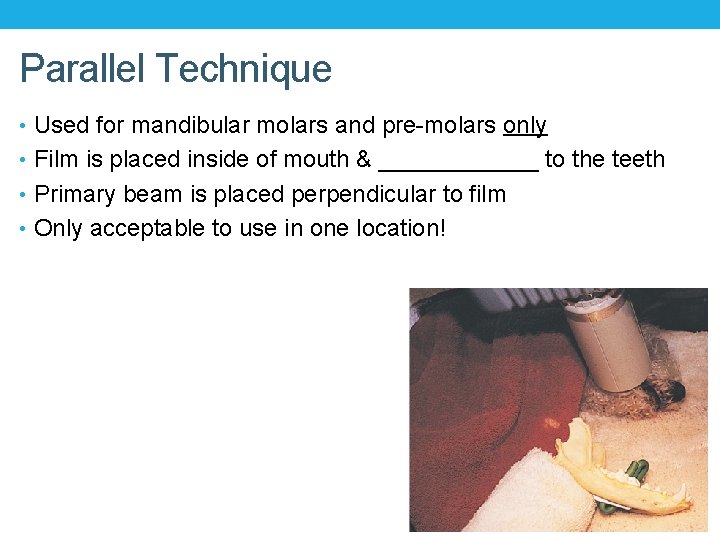 Parallel Technique

• Used for mandibular molars and pre-molars only
• Film is placed inside of mouth & ____________ to the teeth
• Primary beam is placed perpendicular to film
• Only acceptable to use in one location!